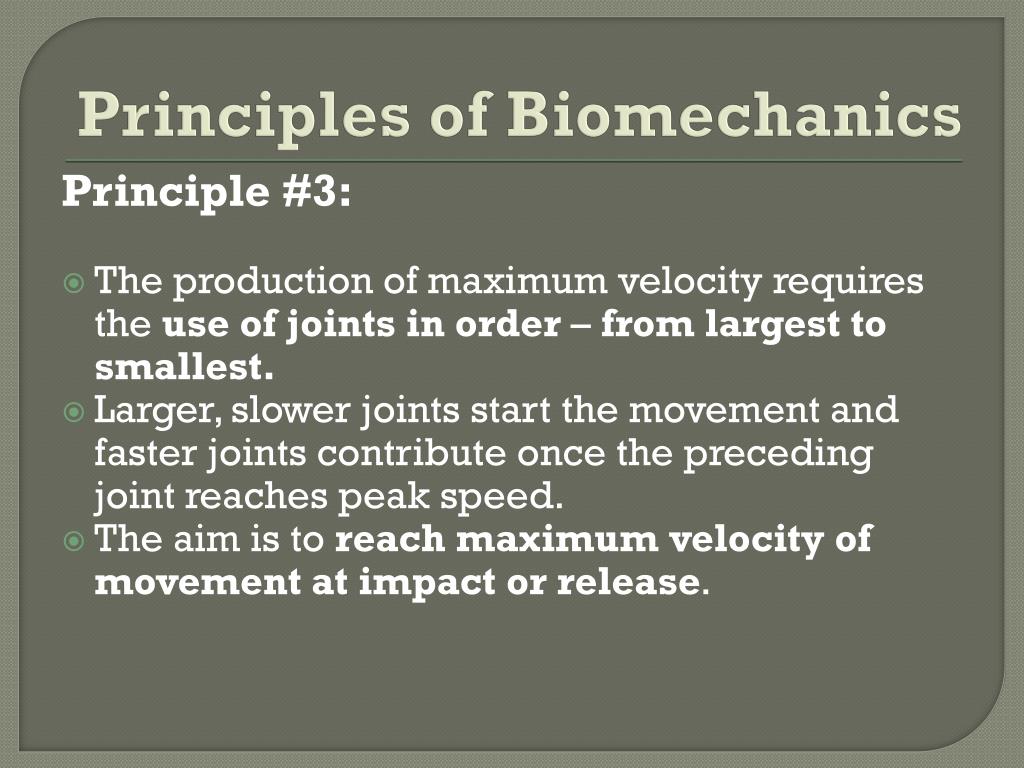 Principles of Biomechanics

Principle #3:

The production of maximum velocity requires the use of joints in order – from largest to smallest.
Larger, slower joints start the movement and faster joints contribute once the preceding joint reaches peak speed.
The aim is to reach maximum velocity of movement at impact or release.